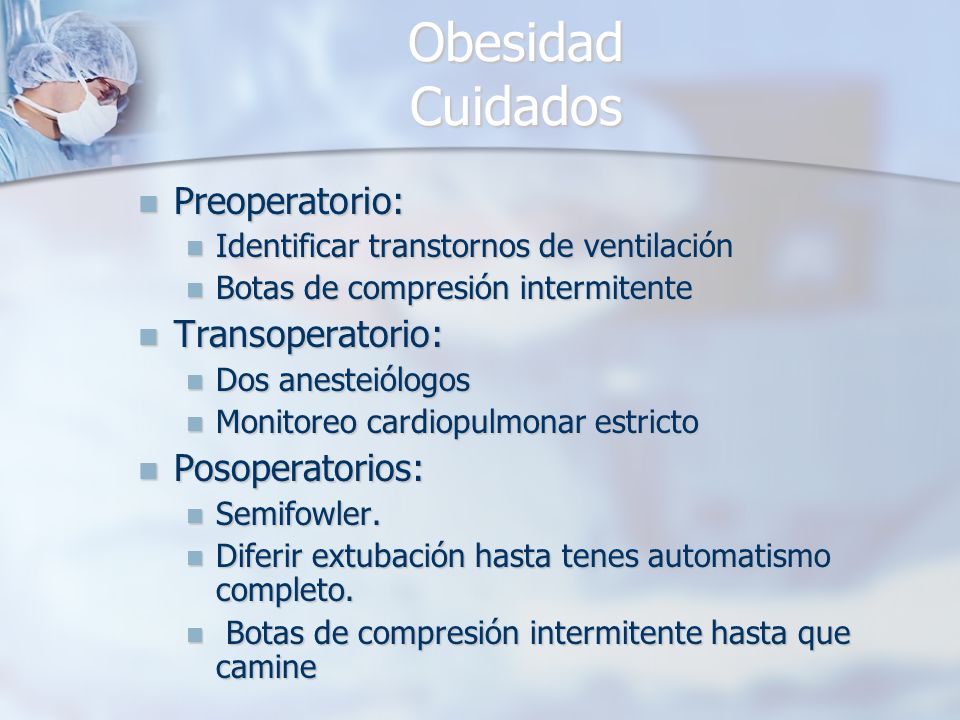 Obesidad
Cuidados

- Preoperatorio:
  - Identificar transtornos de ventilación
  - Botas de compresión intermitente
- Transoperatorio:
  - Dos anesteiólogos
  - Monitoreo cardiopulmonar estricto
- Posoperatorios:
  - Semifowler.
  - Diferir extubación hasta tenes automatismo completo.
  - Botas de compresión intermitente hasta que camine